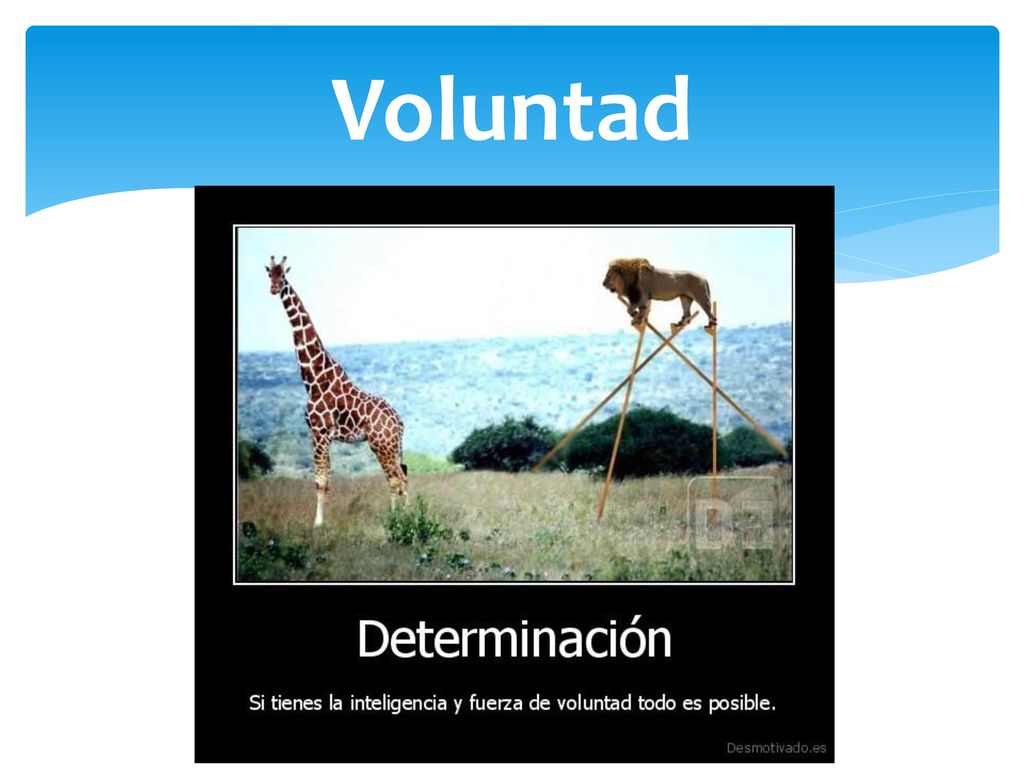 Voluntad

Determinación

Si tienes la inteligencia y fuerza de voluntad todo es posible.

Desmotivado.es